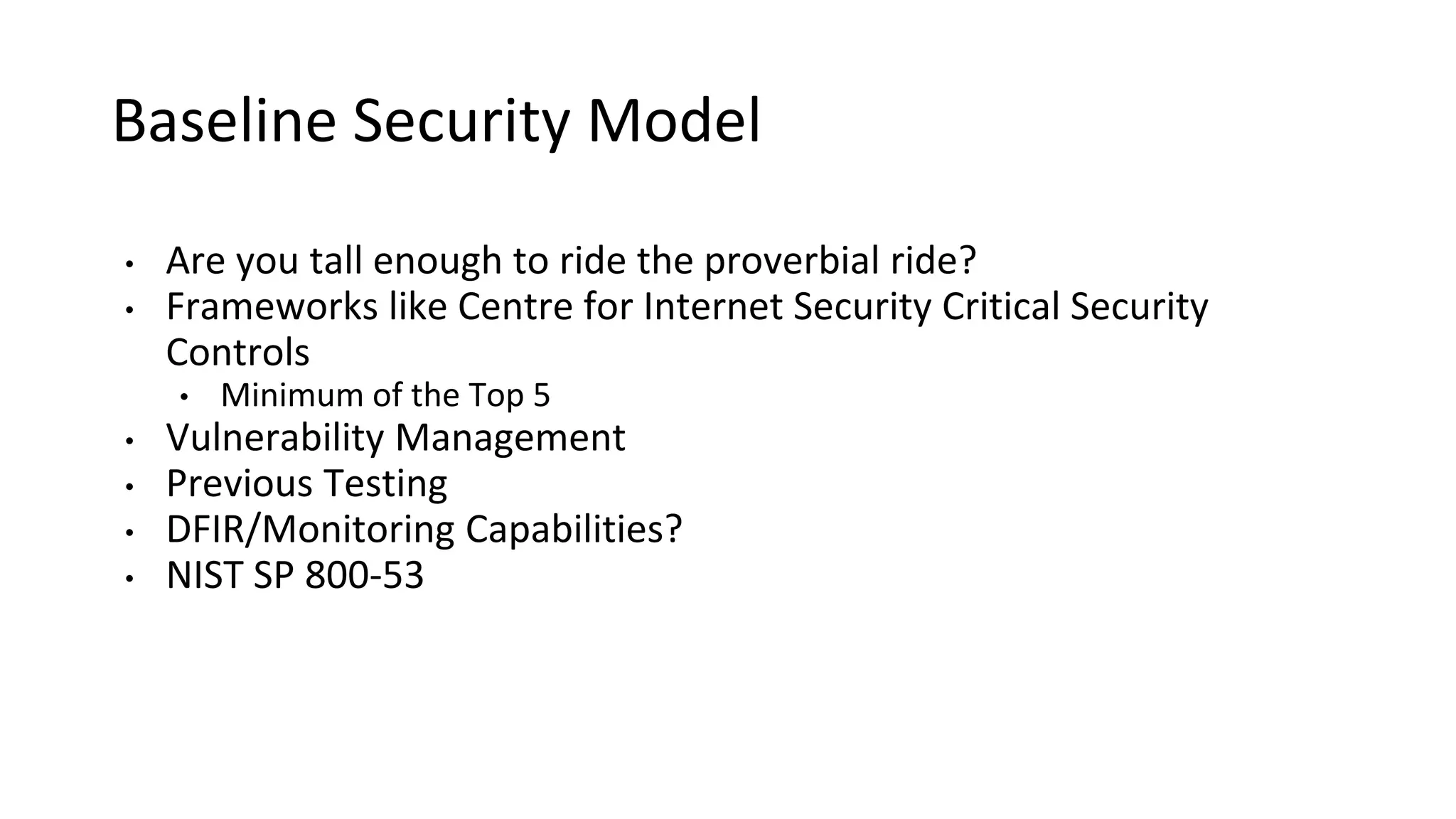 Baseline Security Model

• Are you tall enough to ride the proverbial ride?
• Frameworks like Centre for Internet Security Critical Security Controls
  • Minimum of the Top 5
• Vulnerability Management
• Previous Testing
• DFIR/Monitoring Capabilities?
• NIST SP 800-53